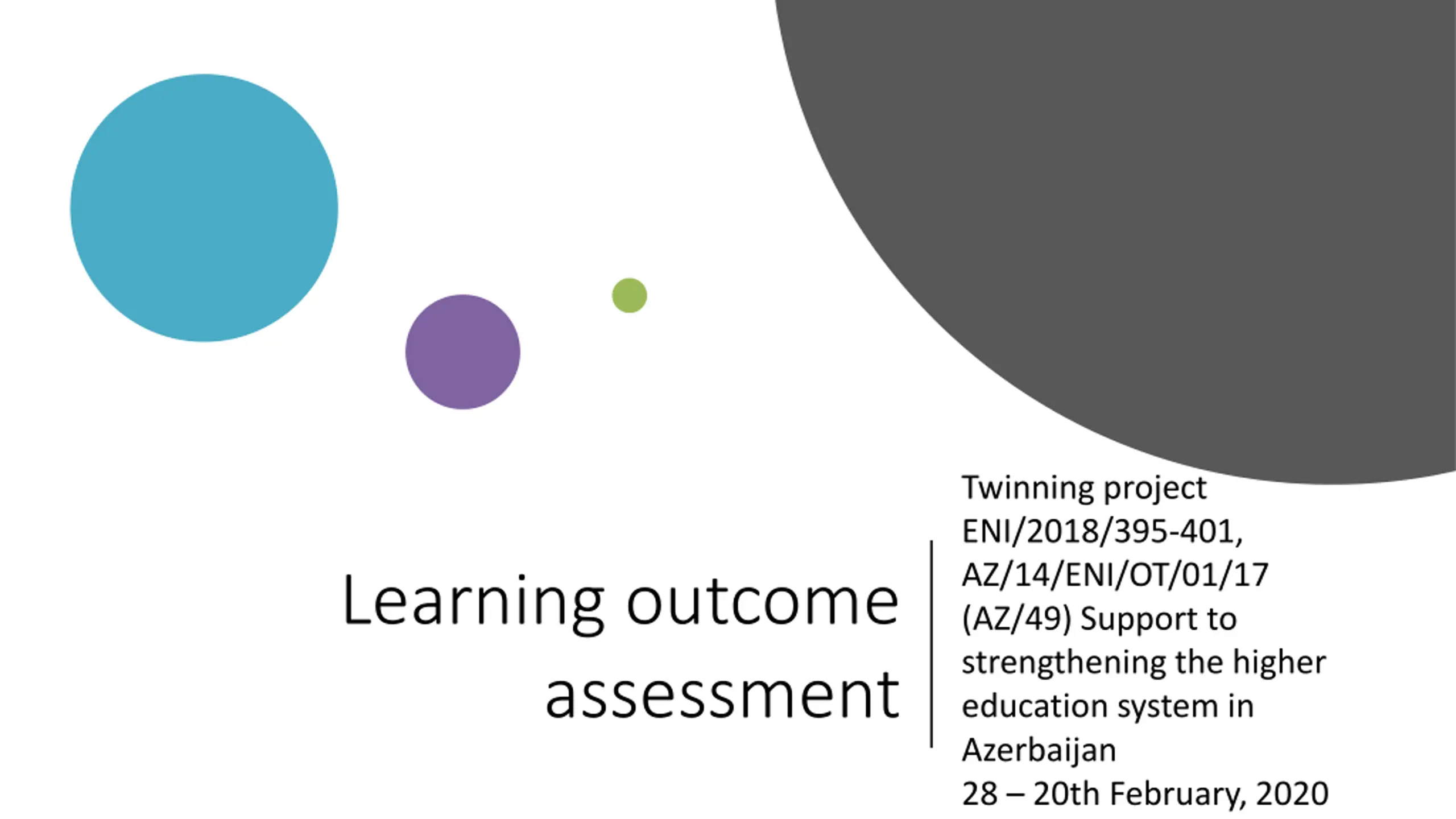 Learning outcome assessment

Twinning project ENI/2018/395-401, AZ/14/ENI/OT/01/17 (AZ/49) Support to strengthening the higher education system in Azerbaijan
28 – 20th February, 2020